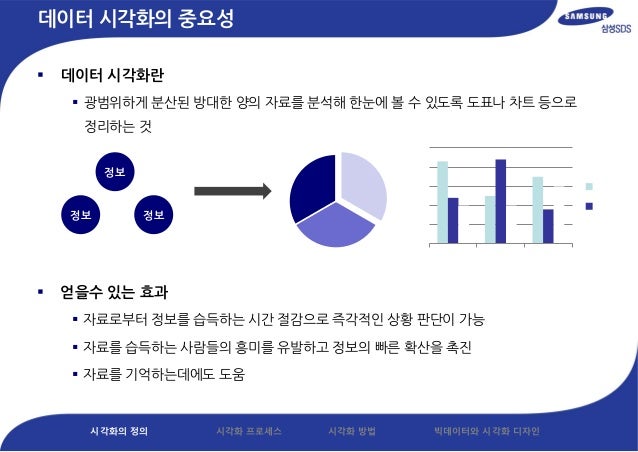 데이터 시각화의 중요성

SAMSUNG 삼성SDS

▪ 데이터 시각화란

▪ 광범위하게 분산된 방대한 양의 자료를 분석해 한눈에 볼 수 있도록 도표나 차트 등으로 정리하는 것

정보

정보

정보

▪ 얻을수 있는 효과

▪ 자료로부터 정보를 습득하는 시간 절감으로 즉각적인 상황 판단이 가능

▪ 자료를 습득하는 사람들의 흥미를 유발하고 정보의 빠른 확산을 촉진

▪ 자료를 기억하는데에도 도움

시각화의 정의 시각화 프로세스 시각화 방법 빅데이터와 시각화 디자인